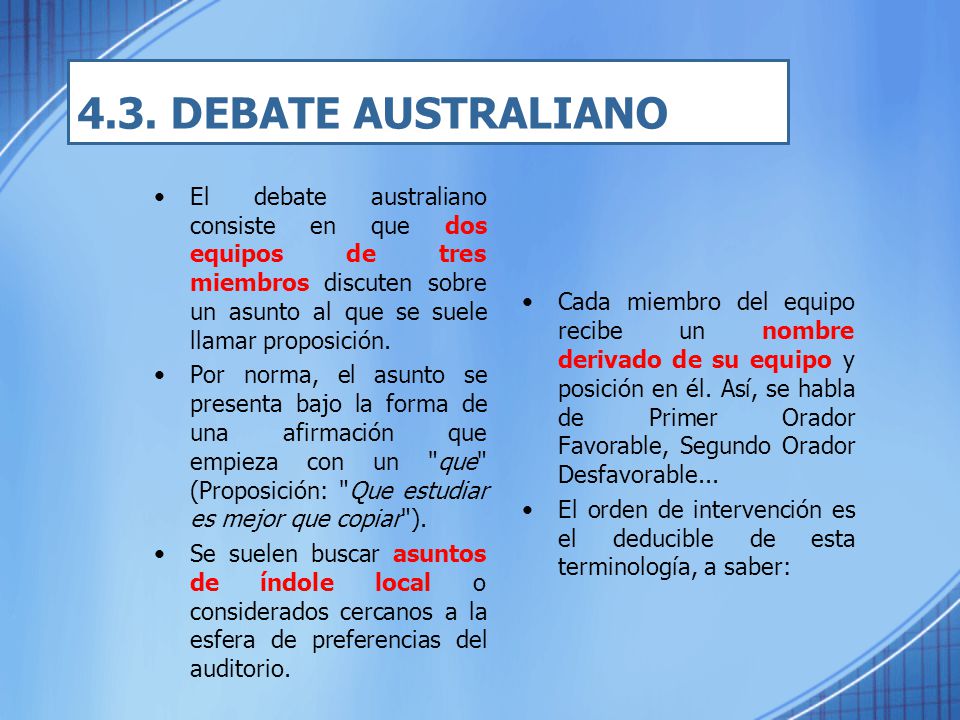 4.3. DEBATE AUSTRALIANO

• El debate australiano consiste en que dos equipos de tres miembros discuten sobre un asunto al que se suele llamar proposición.

• Por norma, el asunto se presenta bajo la forma de una afirmación que empieza con un "que" (Proposición: "Que estudiar es mejor que copiar").

• Se suelen buscar asuntos de índole local o considerados cercanos a la esfera de preferencias del auditorio.

• Cada miembro del equipo recibe un nombre derivado de su equipo y posición en él. Así, se habla de Primer Orador Favorable, Segundo Orador Desfavorable...

• El orden de intervención es el deducible de esta terminología, a saber: